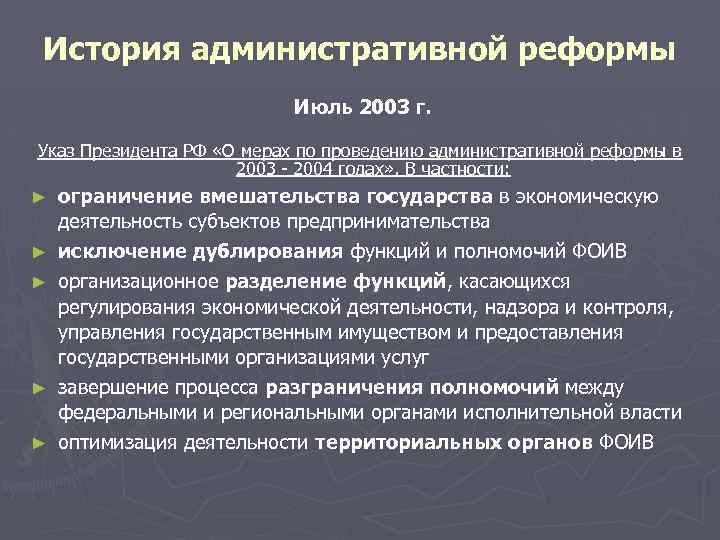 История административной реформы

Июль 2003 г.

Указ Президента РФ «О мерах по проведению административной реформы в 2003 - 2004 годах». В частности:

► ограничение вмешательства государства в экономическую деятельность субъектов предпринимательства
► исключение дублирования функций и полномочий ФОИВ
► организационное разделение функций, касающихся регулирования экономической деятельности, надзора и контроля, управления государственным имуществом и предоставления государственными организациями услуг
► завершение процесса разграничения полномочий между федеральными и региональными органами исполнительной власти
► оптимизация деятельности территориальных органов ФОИВ